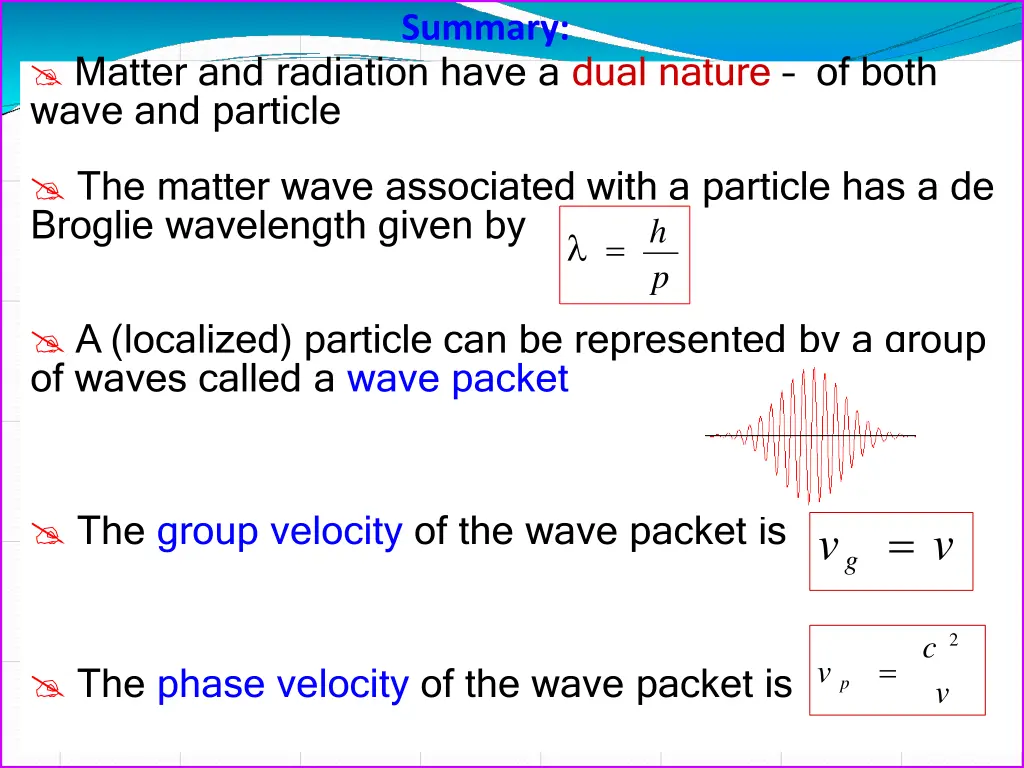 Summary:

Matter and radiation have a dual nature – of both wave and particle

The matter wave associated with a particle has a de Broglie wavelength given by $\lambda = \frac{h}{p}$

A (localized) particle can be represented by a group of waves called a wave packet

The group velocity of the wave packet is $v_g = v$

The phase velocity of the wave packet is $v_p = \frac{c^2}{v}$